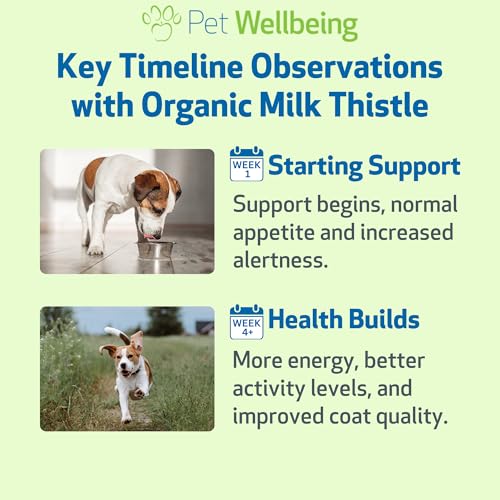 Pet Wellbeing

Key Timeline Observations with Organic Milk Thistle

WEEK 1

Starting Support

Support begins, normal appetite and increased alertness.

WEEK 4+

Health Builds

More energy, better activity levels, and improved coat quality.